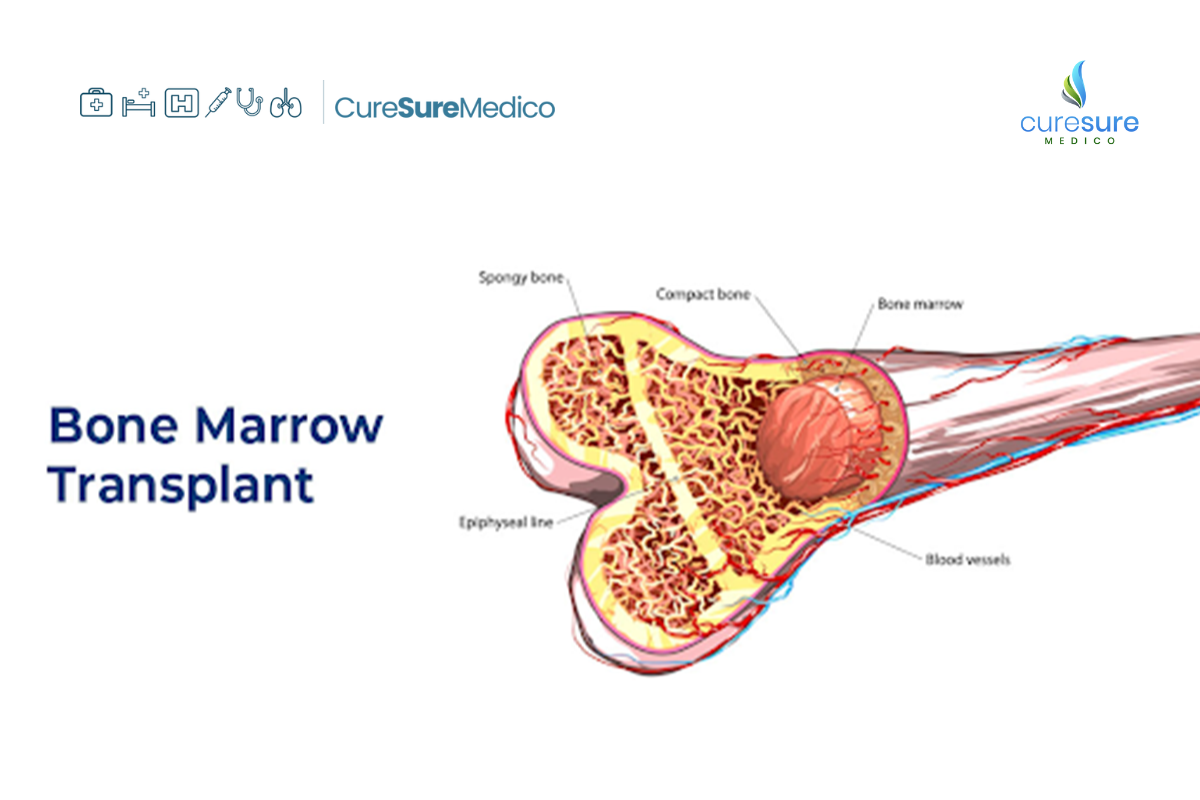 CureSureMedico

curesure
MEDICO

Bone Marrow Transplant

Spongy bone
Compact bone
Bone marrow
Epiphyseal line
Blood vessels